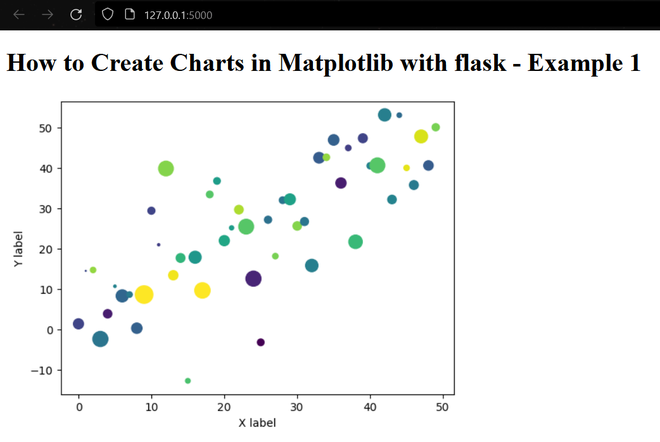 127.0.0.1:5000

How to Create Charts in Matplotlib with flask - Example 1

50
40
30
20
10
0
−10
Y label
0 10 20 30 40 50
X label